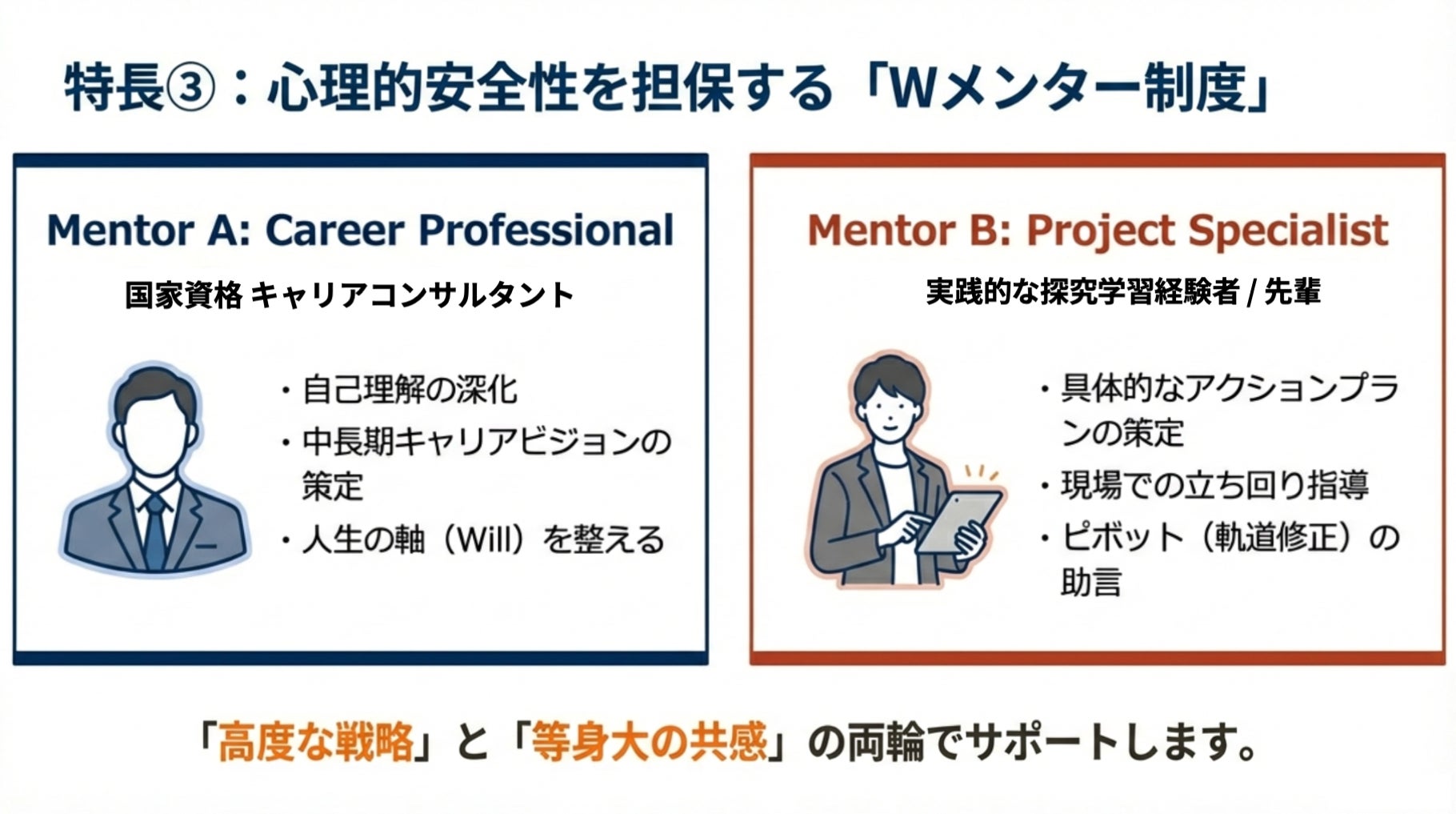 特長③：心理的安全性を担保する「Wメンター制度」

Mentor A: Career Professional

国家資格 キャリアコンサルタント

・自己理解の深化
・中長期キャリアビジョンの策定
・人生の軸（Will）を整える

Mentor B: Project Specialist

実践的な探究学習経験者 / 先輩

・具体的なアクションプランの策定
・現場での立ち回り指導
・ピボット（軌道修正）の助言

「高度な戦略」と「等身大の共感」の両輪でサポートします。